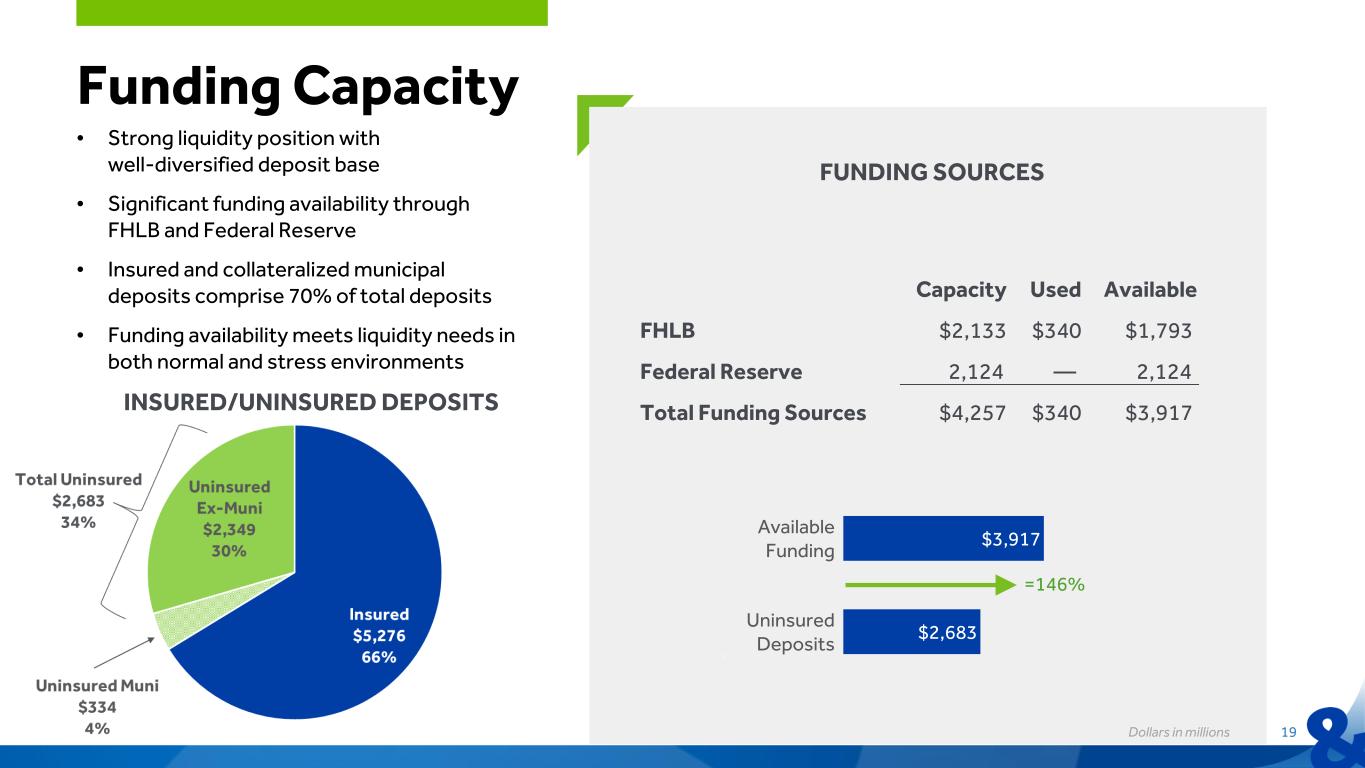 Funding Capacity

• Strong liquidity position with well-diversified deposit base

• Significant funding availability through FHLB and Federal Reserve

• Insured and collateralized municipal deposits comprise 70% of total deposits

• Funding availability meets liquidity needs in both normal and stress environments

INSURED/UNINSURED DEPOSITS

Total Uninsured
$2,683
34%

Uninsured
Ex-Muni
$2,349
30%

Insured
$5,276
66%

Uninsured Muni
$334
4%

FUNDING SOURCES

| | Capacity | Used | Available |
|---|---|---|---|
| FHLB | $2,133 | $340 | $1,793 |
| Federal Reserve | 2,124 | — | 2,124 |
| Total Funding Sources | $4,257 | $340 | $3,917 |

Available Funding $3,917

=146%

Uninsured Deposits $2,683

Dollars in millions

19